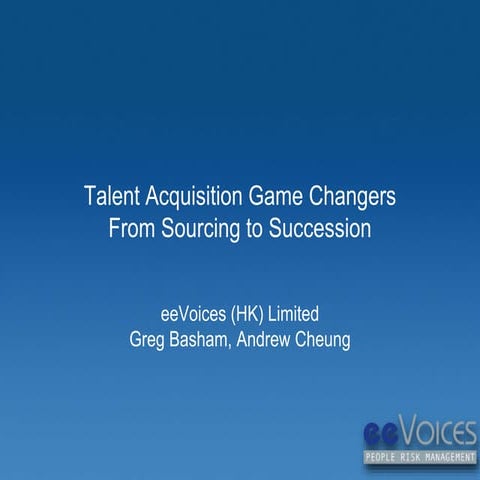 Talent Acquisition Game Changers
From Sourcing to Succession

eeVoices (HK) Limited
Greg Basham, Andrew Cheung

eeVOICES
PEOPLE RISK MANAGEMENT